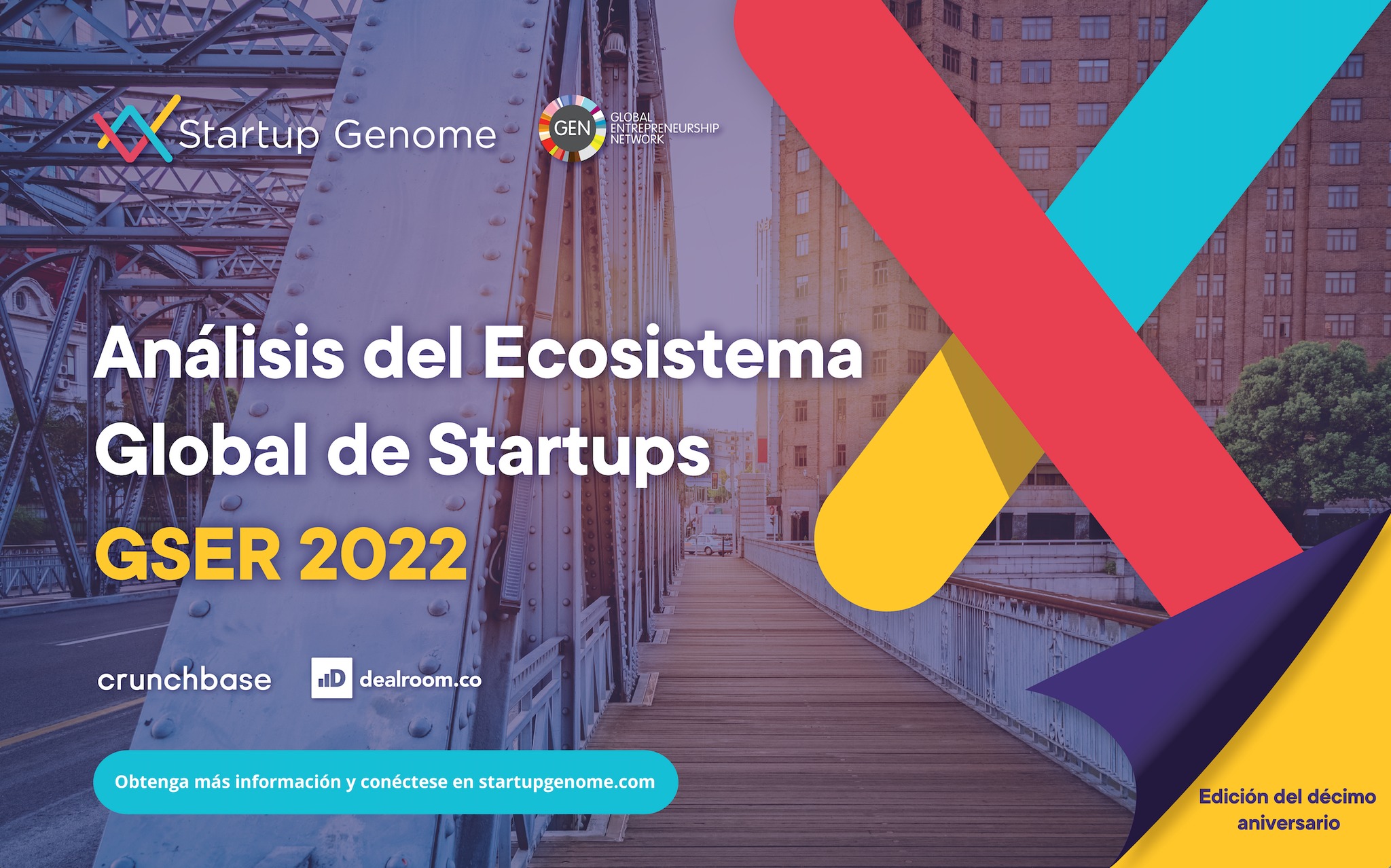 Startup Genome

GEN GLOBAL ENTREPRENEURSHIP NETWORK

Análisis del Ecosistema Global de Startups

GSER 2022

crunchbase

dealroom.co

Obtenga más información y conéctese en startupgenome.com

Edición del décimo aniversario